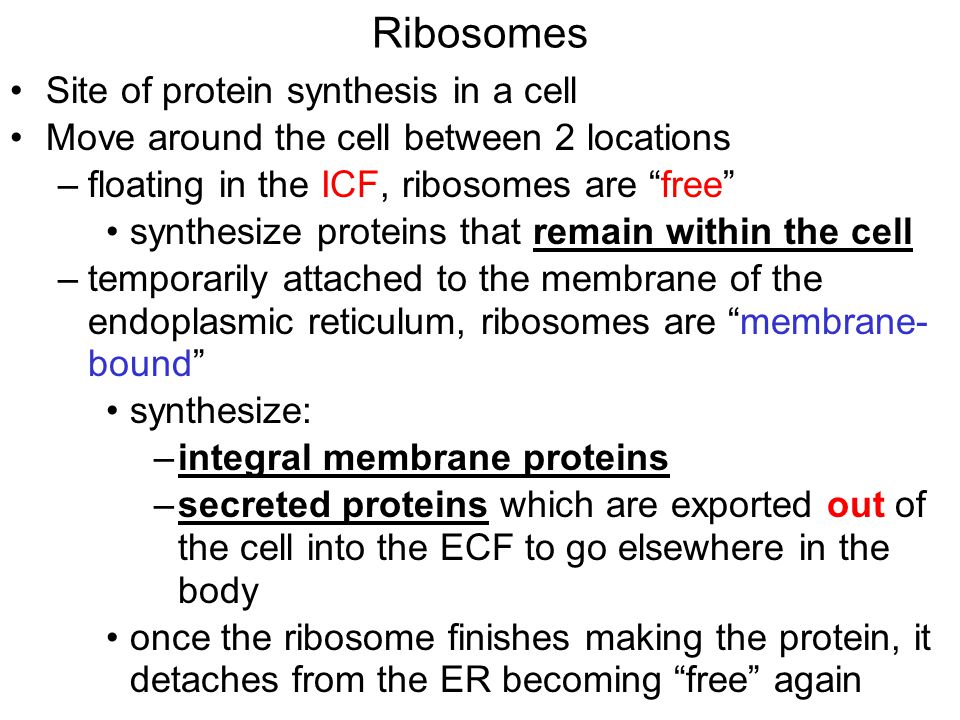 Ribosomes

• Site of protein synthesis in a cell
• Move around the cell between 2 locations
– floating in the ICF, ribosomes are “free”
• synthesize proteins that remain within the cell
– temporarily attached to the membrane of the endoplasmic reticulum, ribosomes are “membrane-bound”
• synthesize:
– integral membrane proteins
– secreted proteins which are exported out of the cell into the ECF to go elsewhere in the body
• once the ribosome finishes making the protein, it detaches from the ER becoming “free” again